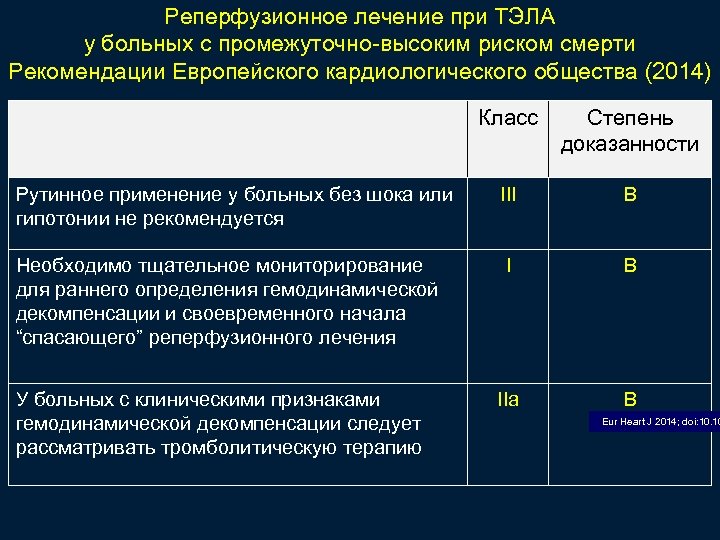 Реперфузионное лечение при ТЭЛА у больных с промежуточно-высоким риском смерти Рекомендации Европейского кардиологического общества (2014)

| | Класс | Степень доказанности |
|---|---|---|
| Рутинное применение у больных без шока или гипотонии не рекомендуется | III | B |
| Необходимо тщательное мониторирование для раннего определения гемодинамической декомпенсации и своевременного начала “спасающего” реперфузионного лечения | I | B |
| У больных с клиническими признаками гемодинамической декомпенсации следует рассматривать тромболитическую терапию | IIa | B |

Eur Heart J 2014; doi:10.10